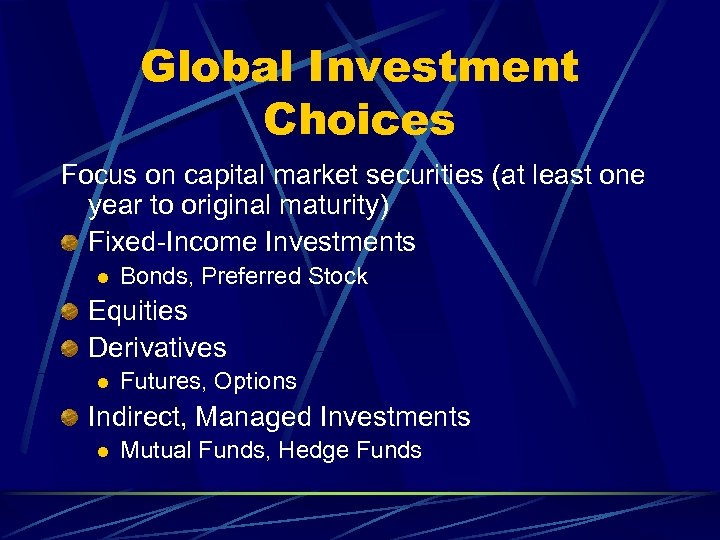 Global Investment Choices

Focus on capital market securities (at least one year to original maturity)

- Fixed-Income Investments
  - Bonds, Preferred Stock
- Equities
- Derivatives
  - Futures, Options
- Indirect, Managed Investments
  - Mutual Funds, Hedge Funds